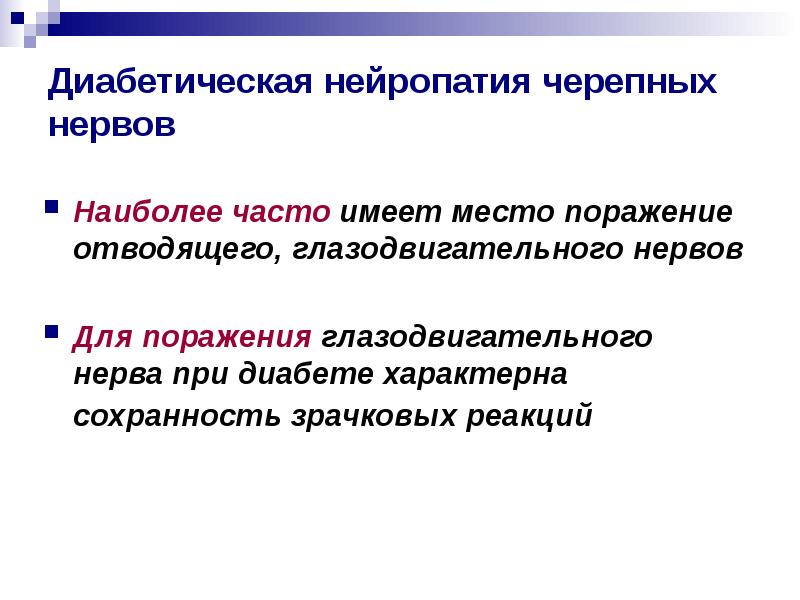 Диабетическая нейропатия черепных нервов

Наиболее часто имеет место поражение отводящего, глазодвигательного нервов

Для поражения глазодвигательного нерва при диабете характерна сохранность зрачковых реакций